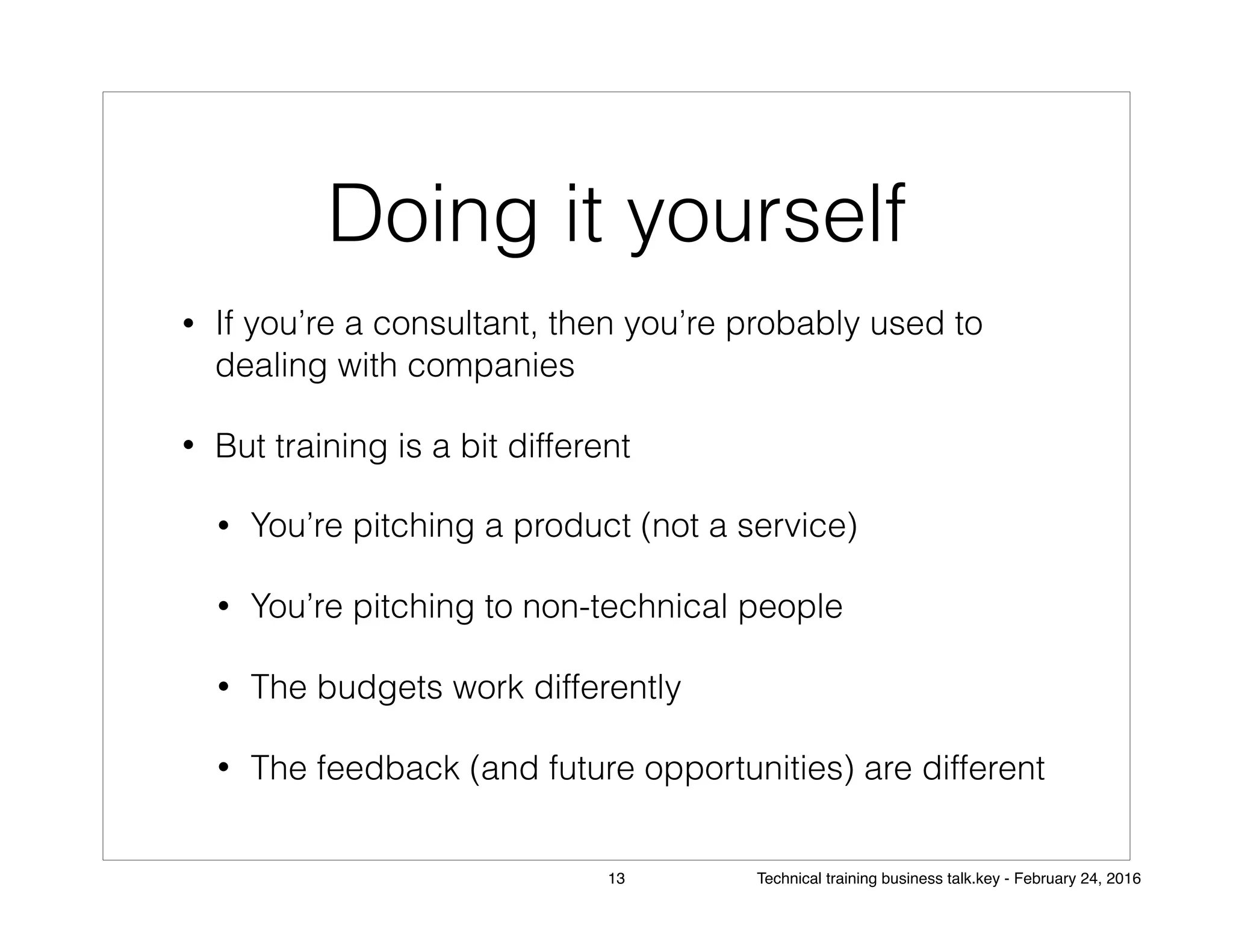 Doing it yourself

• If you’re a consultant, then you’re probably used to dealing with companies

• But training is a bit different

• You’re pitching a product (not a service)

• You’re pitching to non-technical people

• The budgets work differently

• The feedback (and future opportunities) are different

13

Technical training business talk.key - February 24, 2016